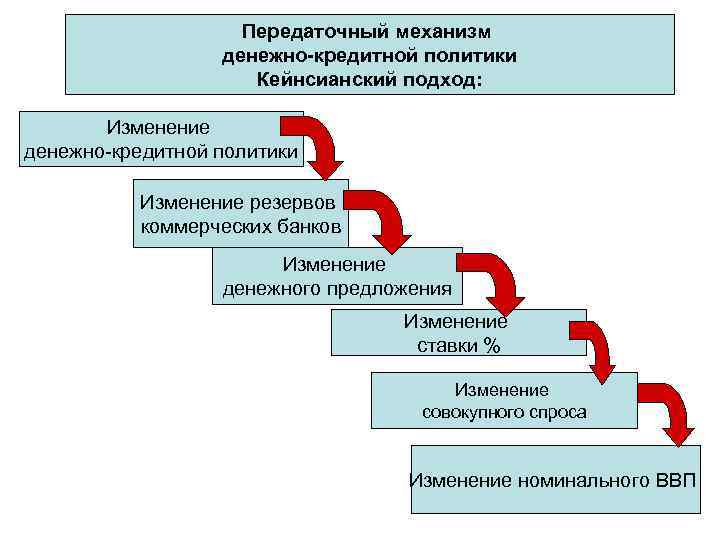 Передаточный механизм денежно-кредитной политики Кейнсианский подход:

Изменение денежно-кредитной политики

Изменение резервов коммерческих банков

Изменение денежного предложения

Изменение ставки %

Изменение совокупного спроса

Изменение номинального ВВП